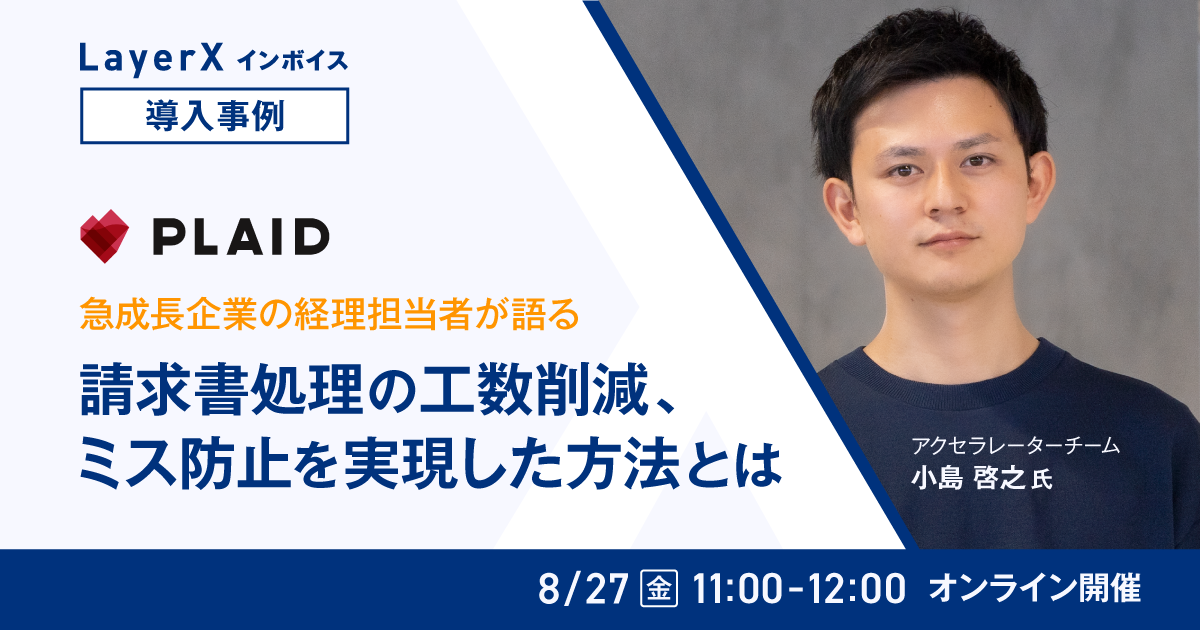 LayerX インボイス
導入事例

PLAID

急成長企業の経理担当者が語る

請求書処理の工数削減、ミス防止を実現した方法とは

アクセラレーターチーム
小島 啓之 氏

8/27 金 11:00-12:00 オンライン開催